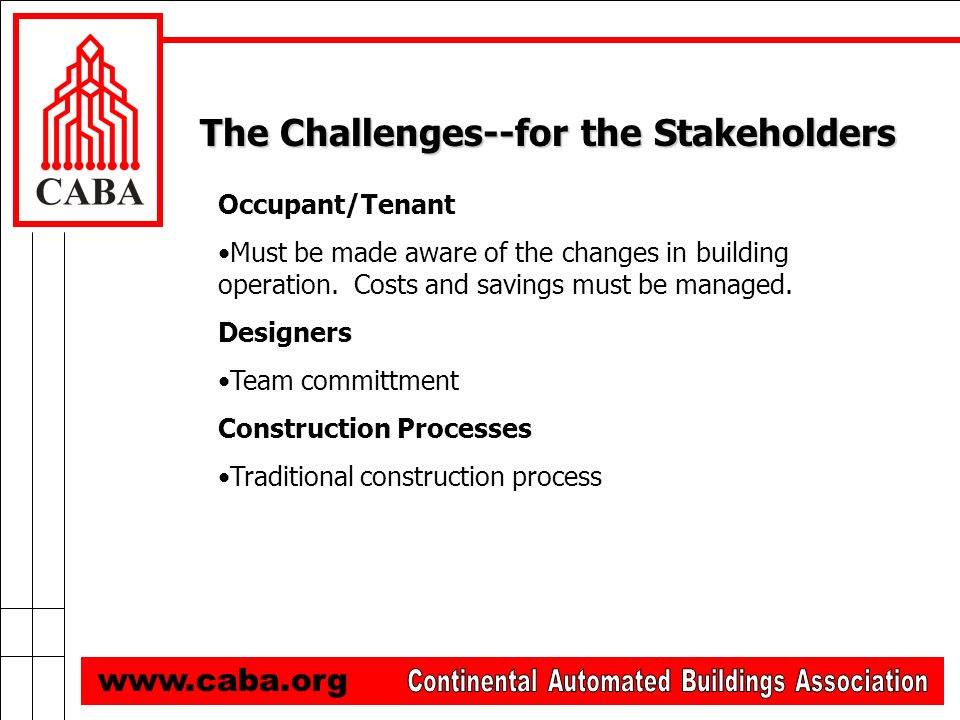 CABA

The Challenges--for the Stakeholders

Occupant/Tenant

•Must be made aware of the changes in building operation. Costs and savings must be managed.

Designers

•Team committment

Construction Processes

•Traditional construction process

www.caba.org

Continental Automated Buildings Association